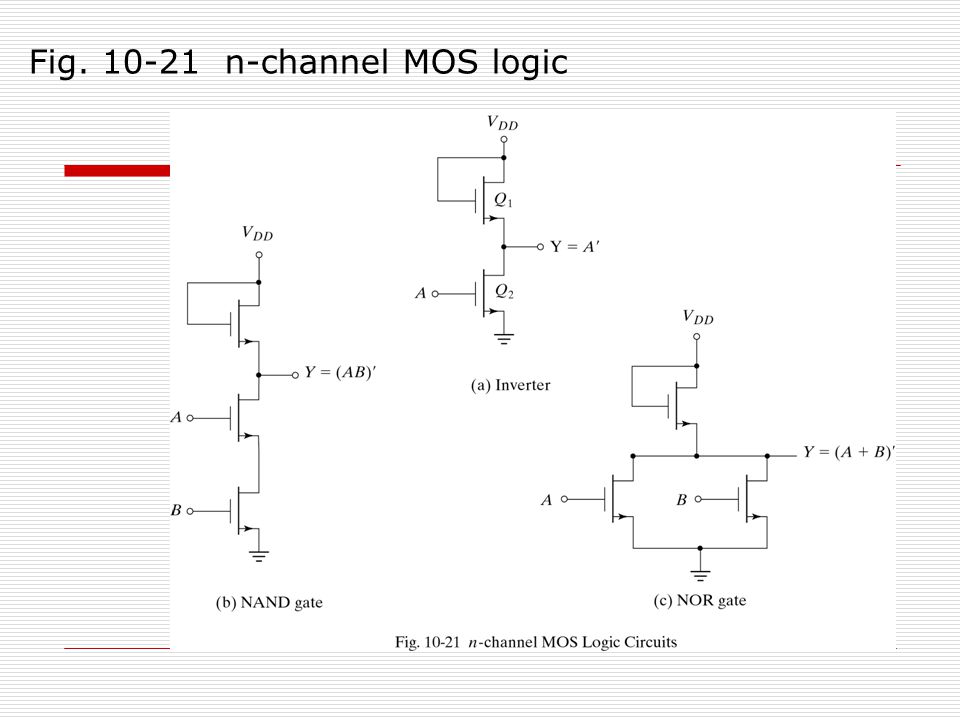 Fig. 10-21 n-channel MOS logic

$V_{DD}$

$Q_1$

$Y = A'$

$A$

$Q_2$

(a) Inverter

$V_{DD}$

$Y = (AB)'$

$A$

$B$

(b) NAND gate

$V_{DD}$

$Y = (A + B)'$

$A$

$B$

(c) NOR gate

Fig. 10-21 $n$-channel MOS Logic Circuits